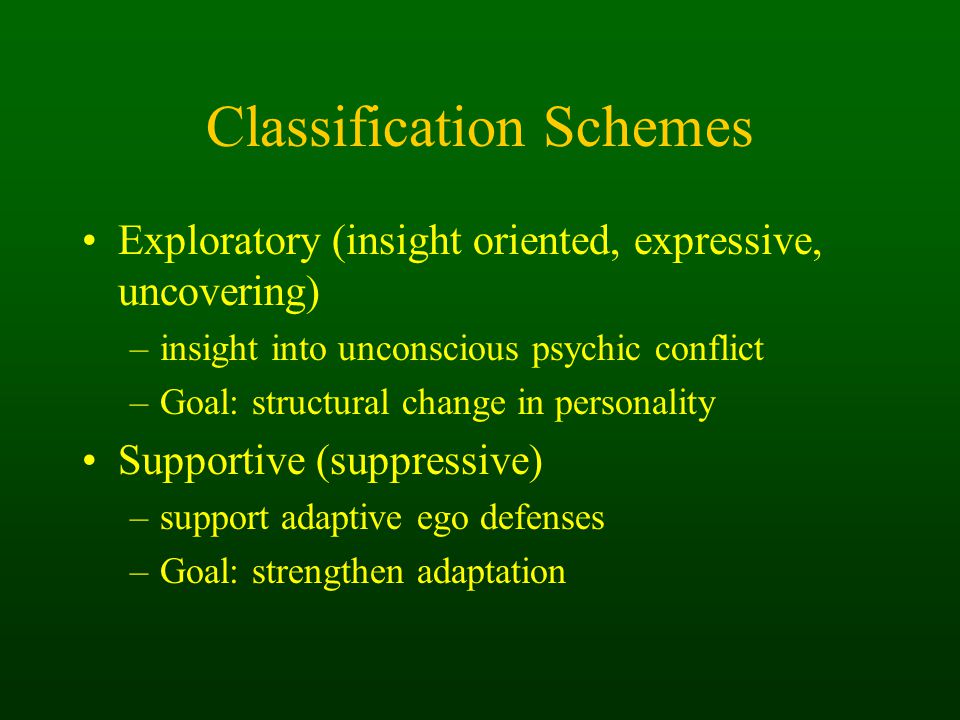 Classification Schemes

• Exploratory (insight oriented, expressive, uncovering)
– insight into unconscious psychic conflict
– Goal: structural change in personality

• Supportive (suppressive)
– support adaptive ego defenses
– Goal: strengthen adaptation